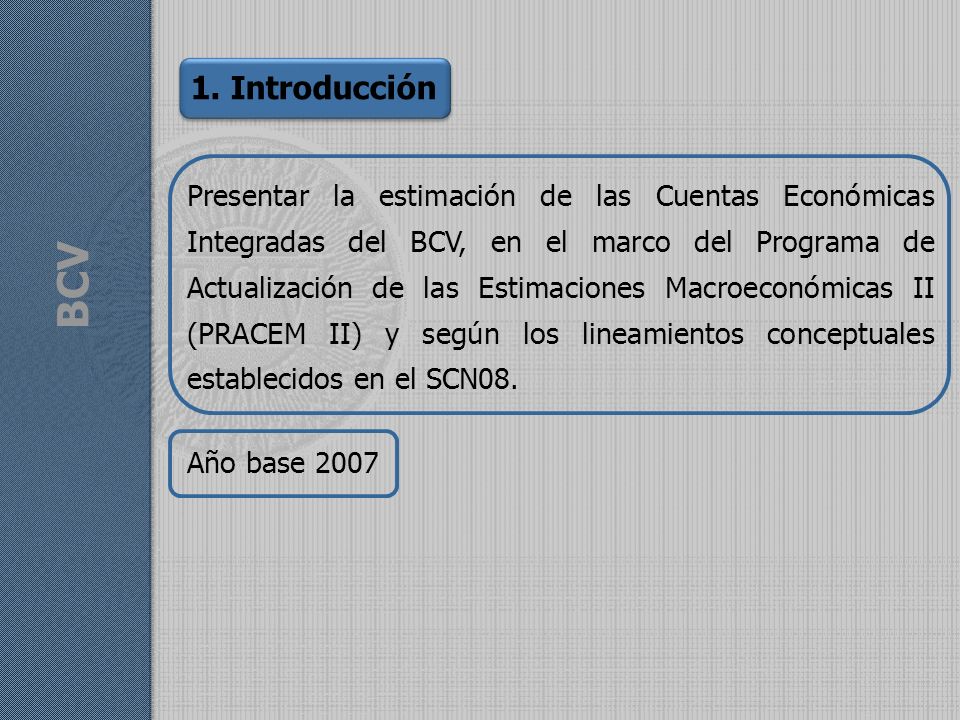 BCV

1. Introducción

Presentar la estimación de las Cuentas Económicas Integradas del BCV, en el marco del Programa de Actualización de las Estimaciones Macroeconómicas II (PRACEM II) y según los lineamientos conceptuales establecidos en el SCN08.

Año base 2007